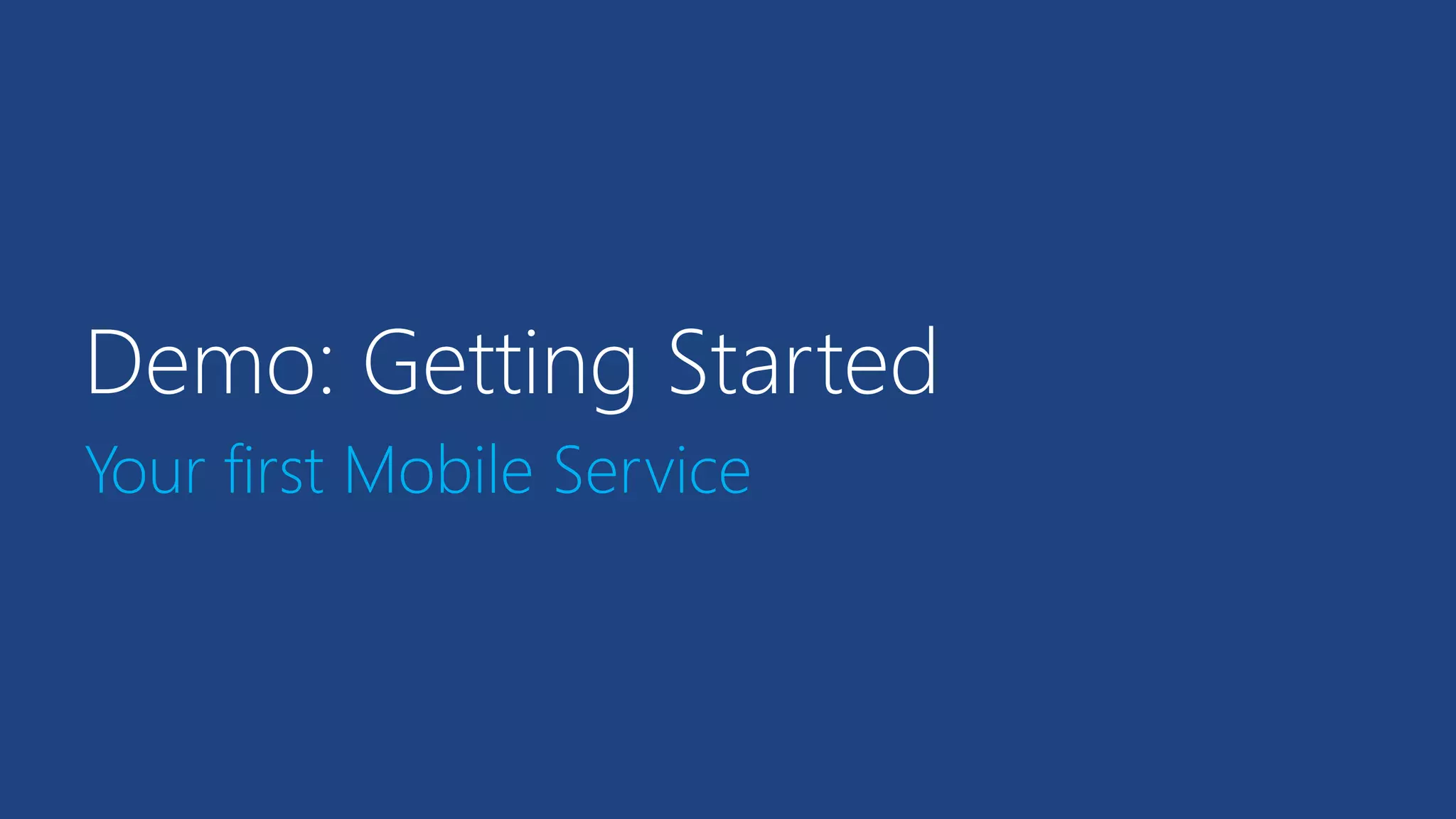 Demo: Getting Started

Your first Mobile Service